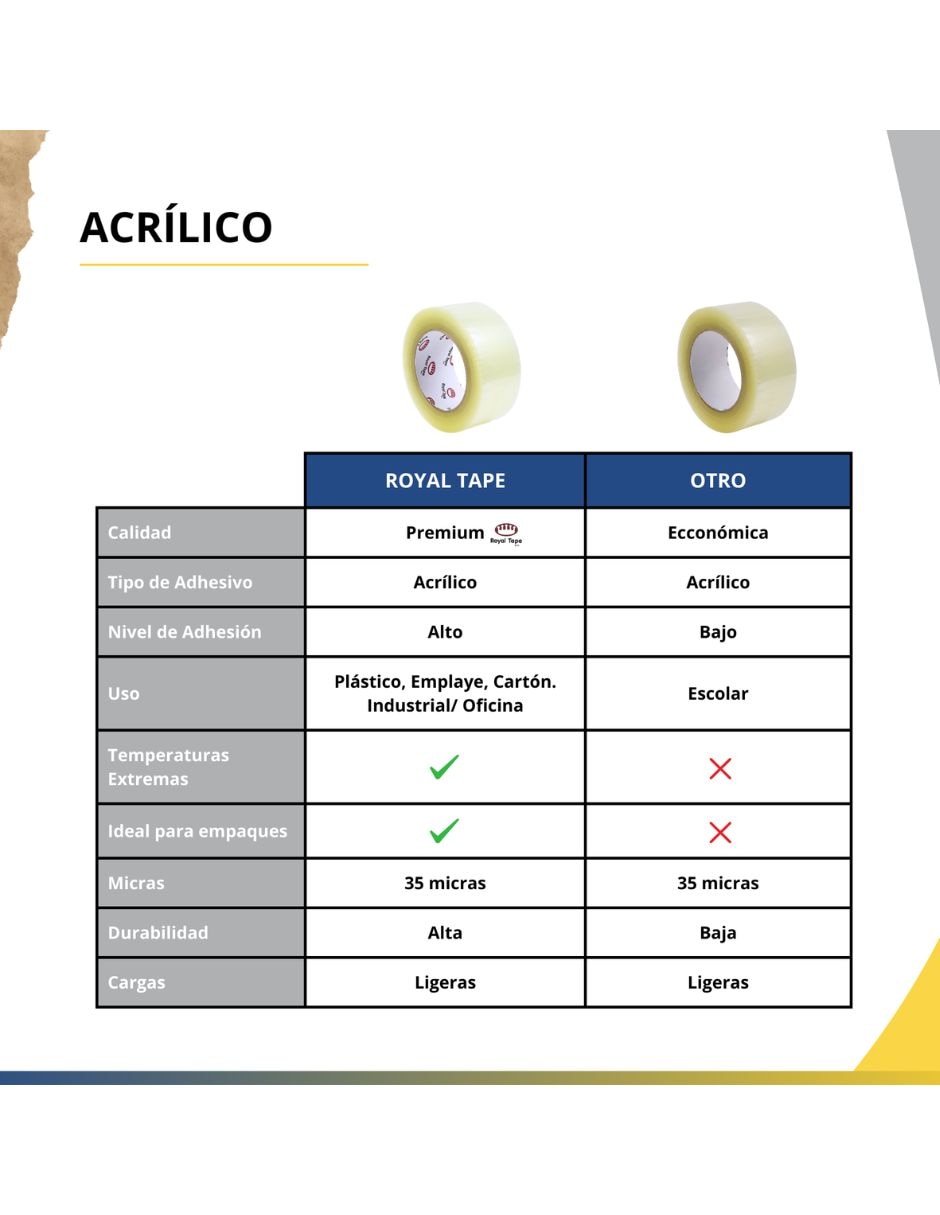 ACRÍLICO

| | ROYAL TAPE | OTRO |
|---|---|---|
| Calidad | Premium Royal Tape | Ecconómica |
| Tipo de Adhesivo | Acrílico | Acrílico |
| Nivel de Adhesión | Alto | Bajo |
| Uso | Plástico, Emplaye, Cartón. Industrial/ Oficina | Escolar |
| Temperaturas Extremas | ✓ | ✗ |
| Ideal para empaques | ✓ | ✗ |
| Micras | 35 micras | 35 micras |
| Durabilidad | Alta | Baja |
| Cargas | Ligeras | Ligeras |